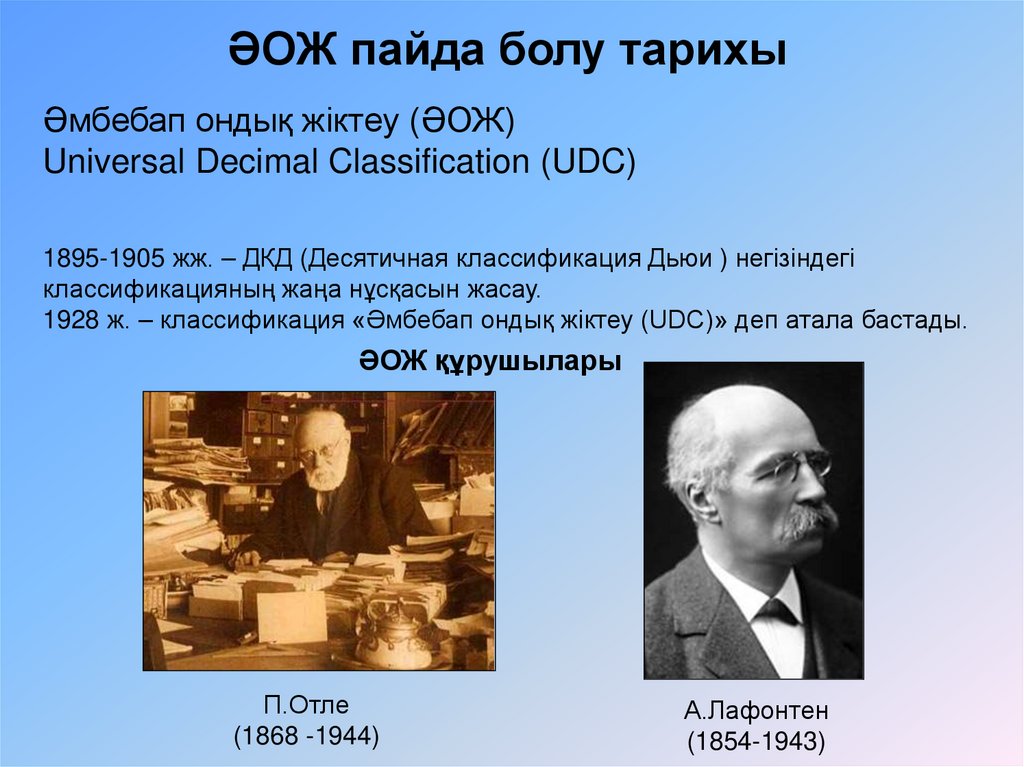 ӘОЖ пайда болу тарихы

Әмбебап ондық жіктеу (ӘОЖ)
Universal Decimal Classification (UDC)

1895-1905 жж. – ДКД (Десятичная классификация Дьюи ) негізіндегі классификацияның жаңа нұсқасын жасау.
1928 ж. – классификация «Әмбебап ондық жіктеу (UDC)» деп атала бастады.

ӘОЖ құрушылары

П.Отле
(1868 -1944)

А.Лафонтен
(1854-1943)